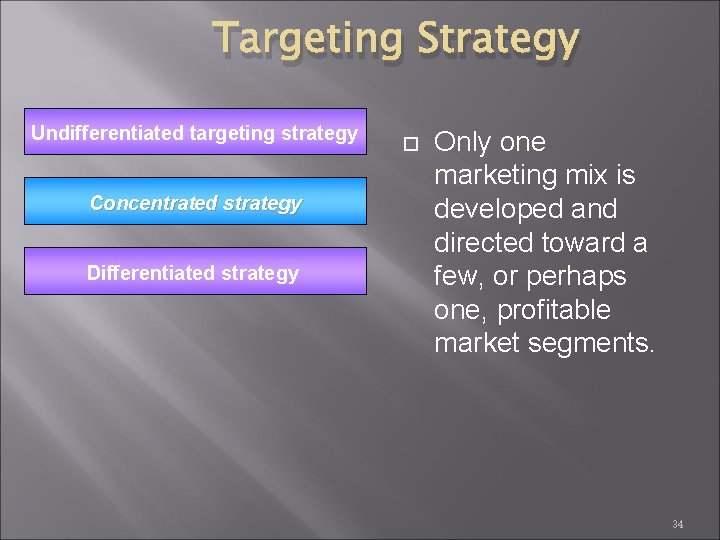 Targeting Strategy

Undifferentiated targeting strategy

Concentrated strategy

Differentiated strategy

Only one marketing mix is developed and directed toward a few, or perhaps one, profitable market segments.

34